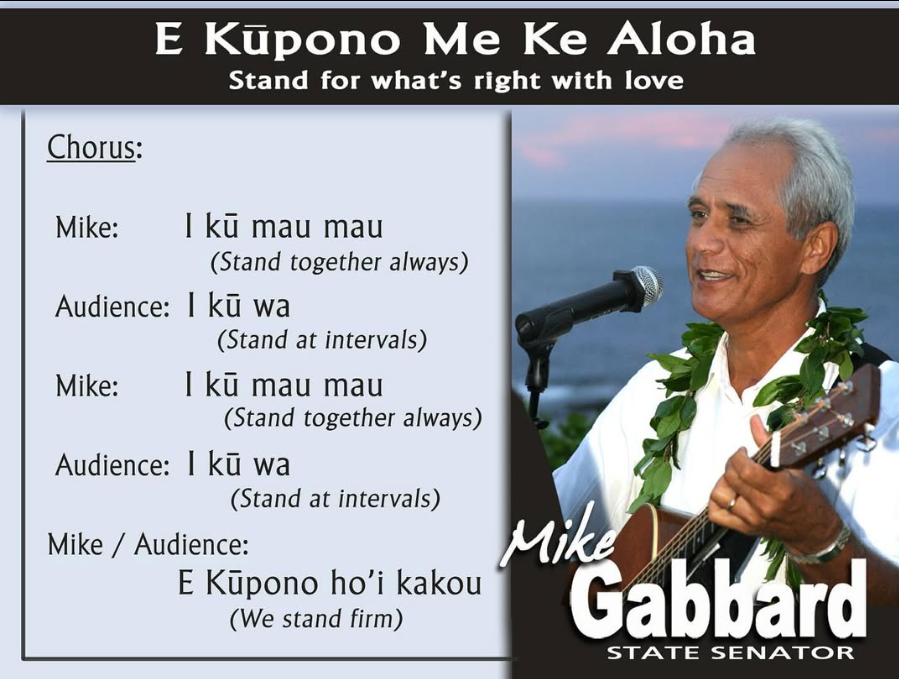 E Kūpono Me Ke Aloha
Stand for what's right with love

Chorus:

Mike: I kū mau mau
(Stand together always)

Audience: I kū wa
(Stand at intervals)

Mike: I kū mau mau
(Stand together always)

Audience: I kū wa
(Stand at intervals)

Mike / Audience:
E Kūpono ho'i kakou
(We stand firm)

Mike
Gabbard
STATE SENATOR